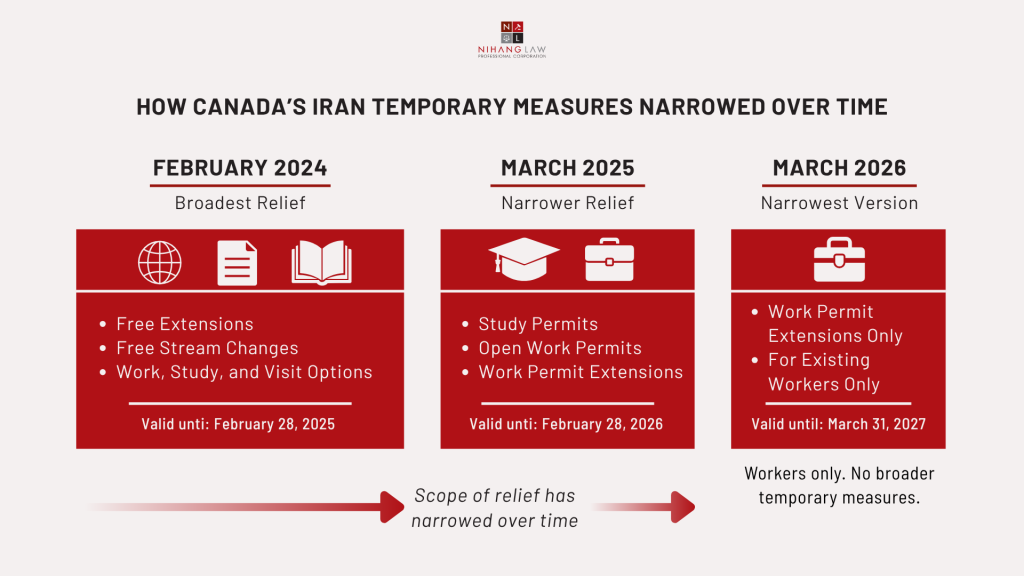 N L
NIHANG LAW
PROFESSIONAL CORPORATION

HOW CANADA'S IRAN TEMPORARY MEASURES NARROWED OVER TIME

FEBRUARY 2024
Broadest Relief

- Free Extensions
- Free Stream Changes
- Work, Study, and Visit Options

Valid unti: February 28, 2025

MARCH 2025
Narrower Relief

- Study Permits
- Open Work Permits
- Work Permit Extensions

Valid unti: February 28, 2026

MARCH 2026
Narrowest Version

- Work Permit Extensions Only
- For Existing Workers Only

Valid until: March 31, 2027

Workers only. No broader temporary measures.

Scope of relief has narrowed over time